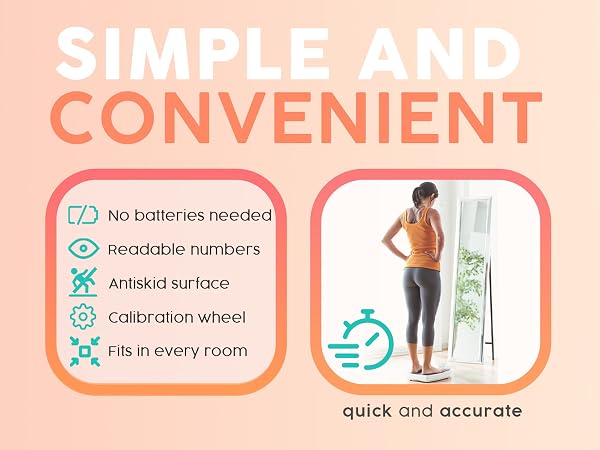 SIMPLE AND CONVENIENT

No batteries needed
Readable numbers
Antiskid surface
Calibration wheel
Fits in every room

quick and accurate